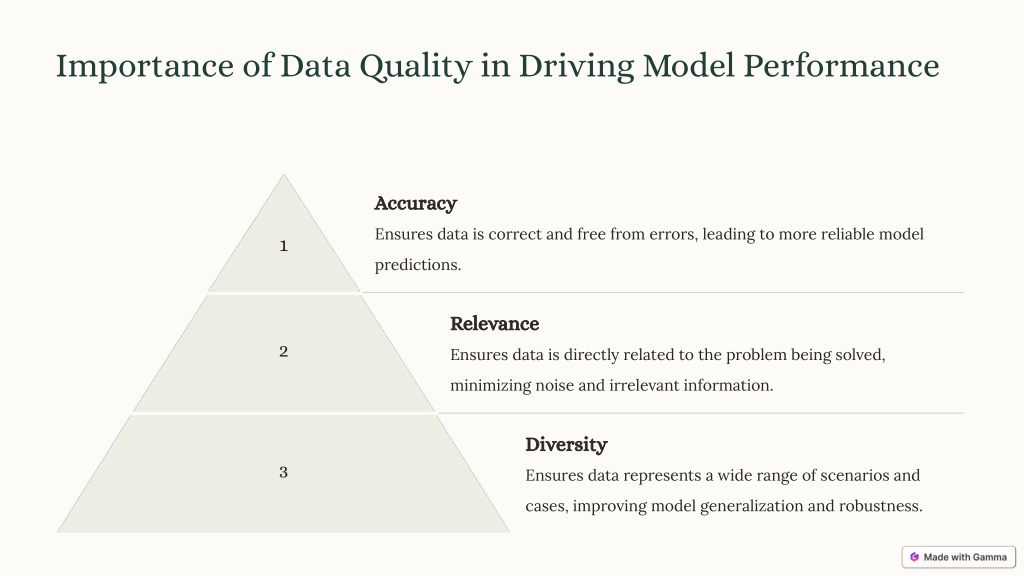 Importance of Data Quality in Driving Model Performance

1

Accuracy

Ensures data is correct and free from errors, leading to more reliable model predictions.

2

Relevance

Ensures data is directly related to the problem being solved, minimizing noise and irrelevant information.

3

Diversity

Ensures data represents a wide range of scenarios and cases, improving model generalization and robustness.

Made with Gamma